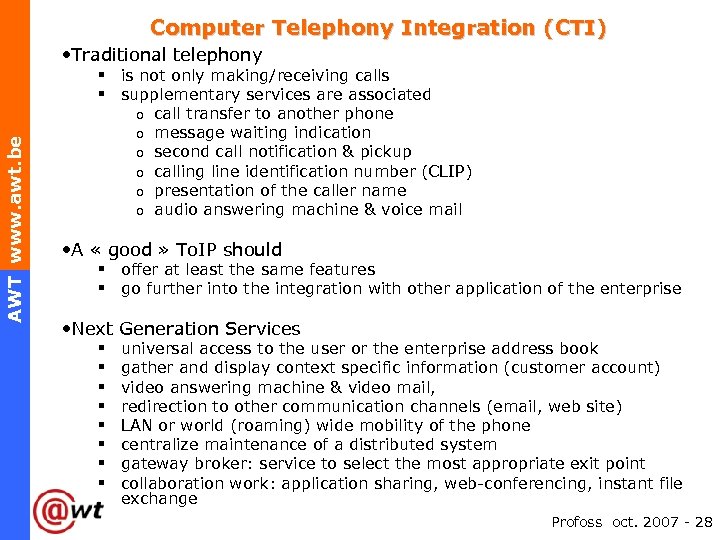 AWT www.awt.be

Computer Telephony Integration (CTI)

•Traditional telephony
▪ is not only making/receiving calls
▪ supplementary services are associated
o call transfer to another phone
o message waiting indication
o second call notification & pickup
o calling line identification number (CLIP)
o presentation of the caller name
o audio answering machine & voice mail

•A « good » ToIP should
▪ offer at least the same features
▪ go further into the integration with other application of the enterprise

•Next Generation Services
▪ universal access to the user or the enterprise address book
▪ gather and display context specific information (customer account)
▪ video answering machine & video mail,
▪ redirection to other communication channels (email, web site)
▪ LAN or world (roaming) wide mobility of the phone
▪ centralize maintenance of a distributed system
▪ gateway broker: service to select the most appropriate exit point
▪ collaboration work: application sharing, web-conferencing, instant file exchange

@wt

Profoss oct. 2007 - 28